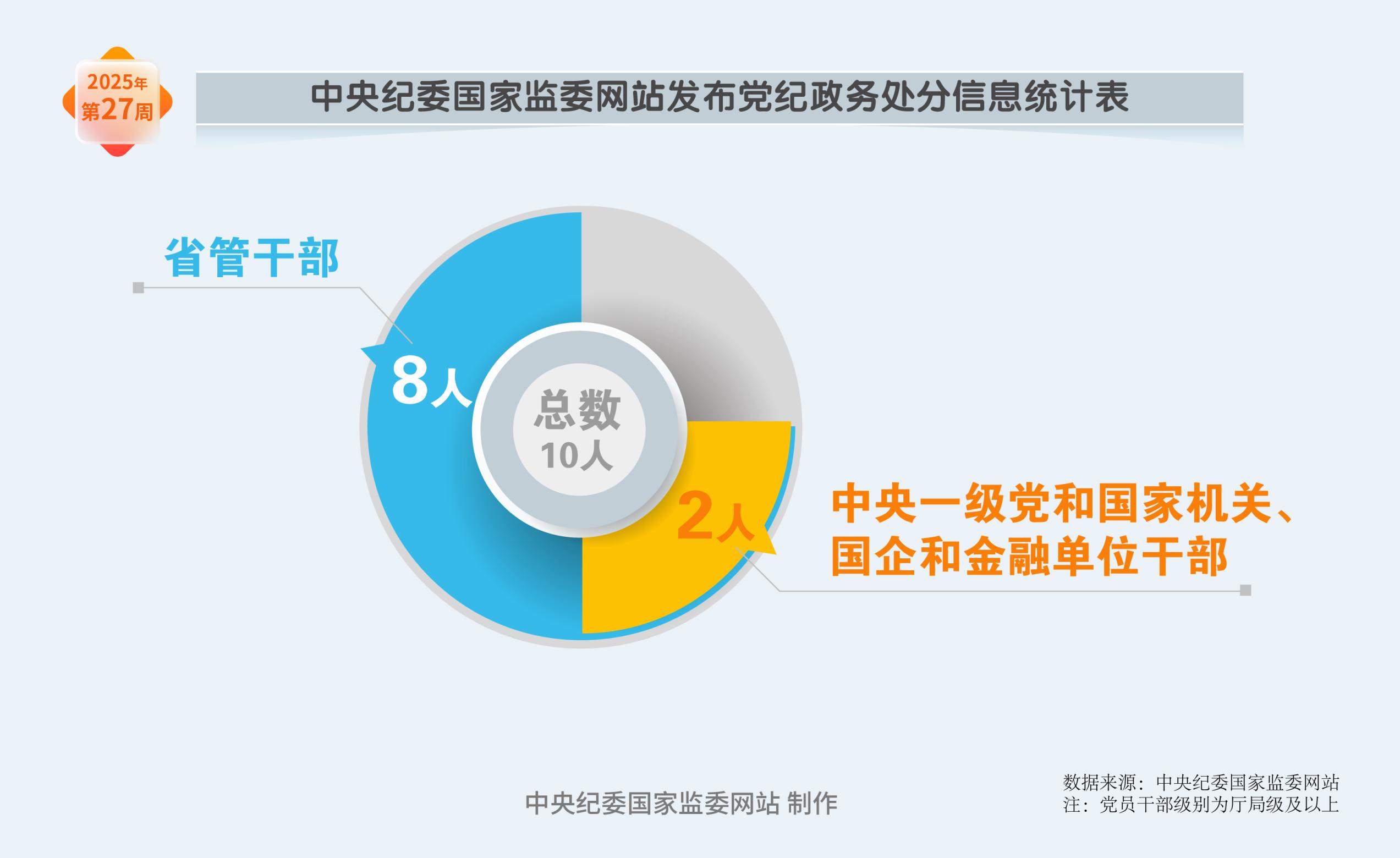 2025年
第27周

中央纪委国家监委网站发布党纪政务处分信息统计表

省管干部

8人

总数
10人

2人

中央一级党和国家机关、国企和金融单位干部

中央纪委国家监委网站 制作

数据来源：中央纪委国家监委网站
注：党员干部级别为厅局级及以上